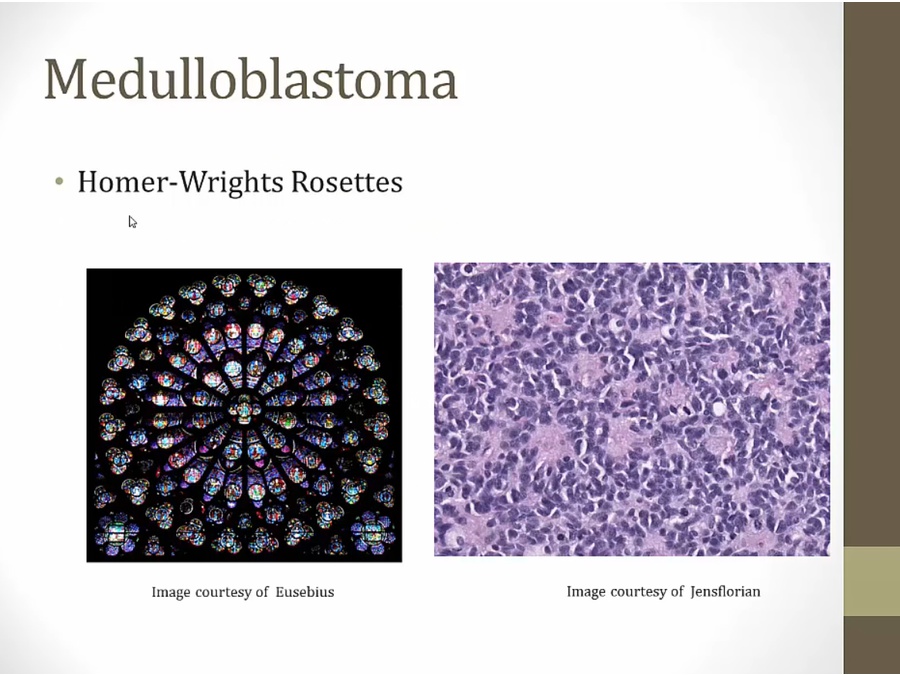 Medulloblastoma

• Homer-Wrights Rosettes

Image courtesy of Eusebius

Image courtesy of Jensflorian